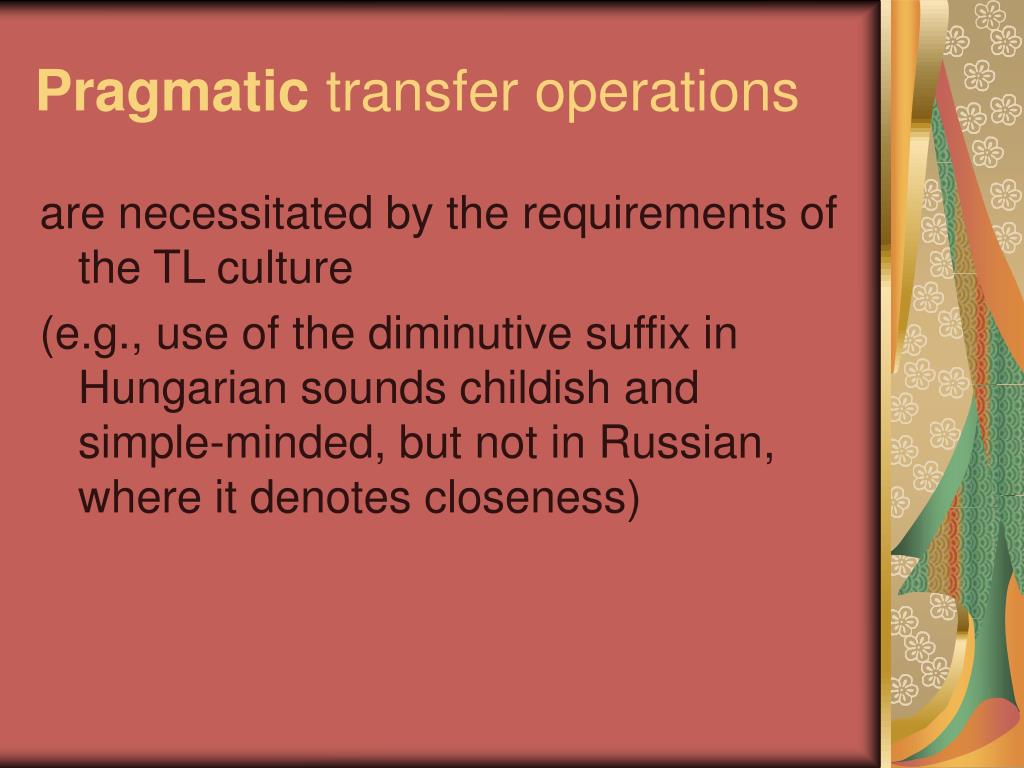 Pragmatic transfer operations

are necessitated by the requirements of the TL culture

(e.g., use of the diminutive suffix in Hungarian sounds childish and simple-minded, but not in Russian, where it denotes closeness)